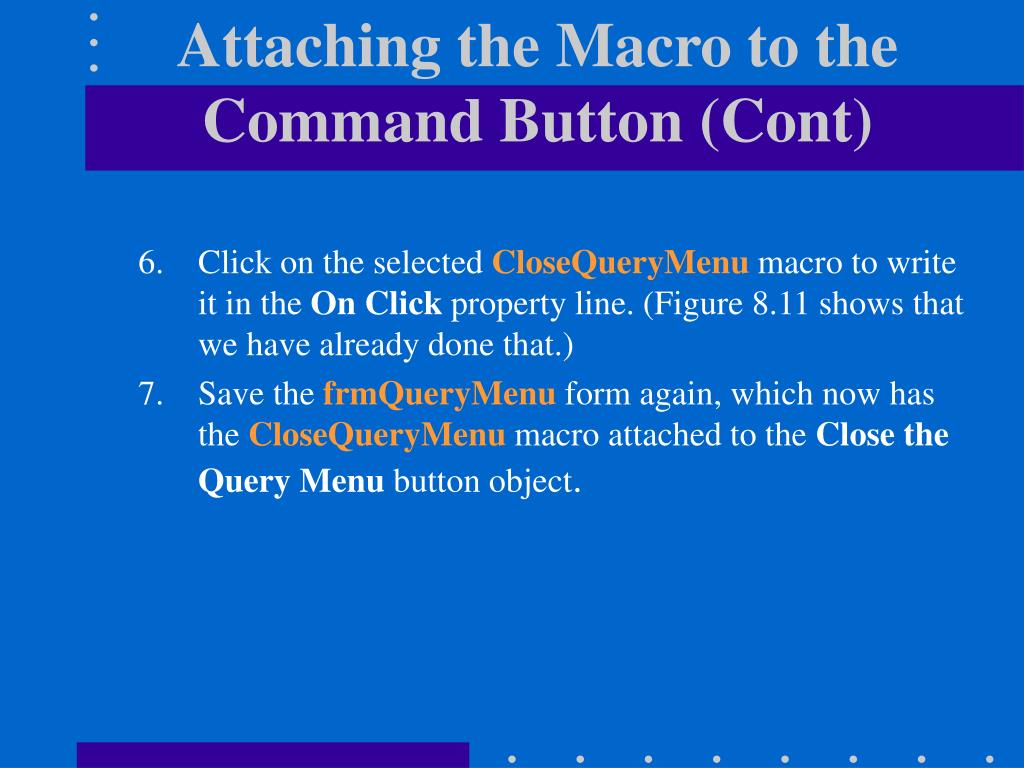 Attaching the Macro to the Command Button (Cont)

6. Click on the selected CloseQueryMenu macro to write it in the On Click property line. (Figure 8.11 shows that we have already done that.)

7. Save the frmQueryMenu form again, which now has the CloseQueryMenu macro attached to the Close the Query Menu button object.